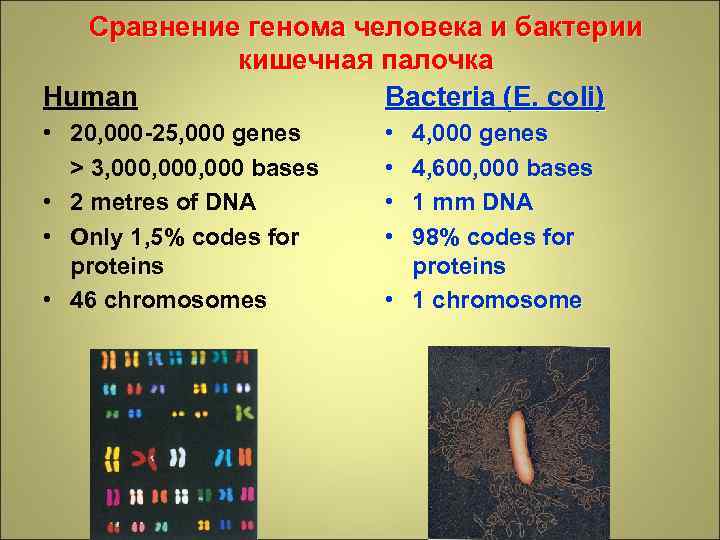 Сравнение генома человека и бактерии кишечная палочка

Human
• 20,000-25,000 genes
> 3,000,000,000 bases
• 2 metres of DNA
• Only 1,5% codes for proteins
• 46 chromosomes

Bacteria (E. coli)
• 4,000 genes
• 4,600,000 bases
• 1 mm DNA
• 98% codes for proteins
• 1 chromosome